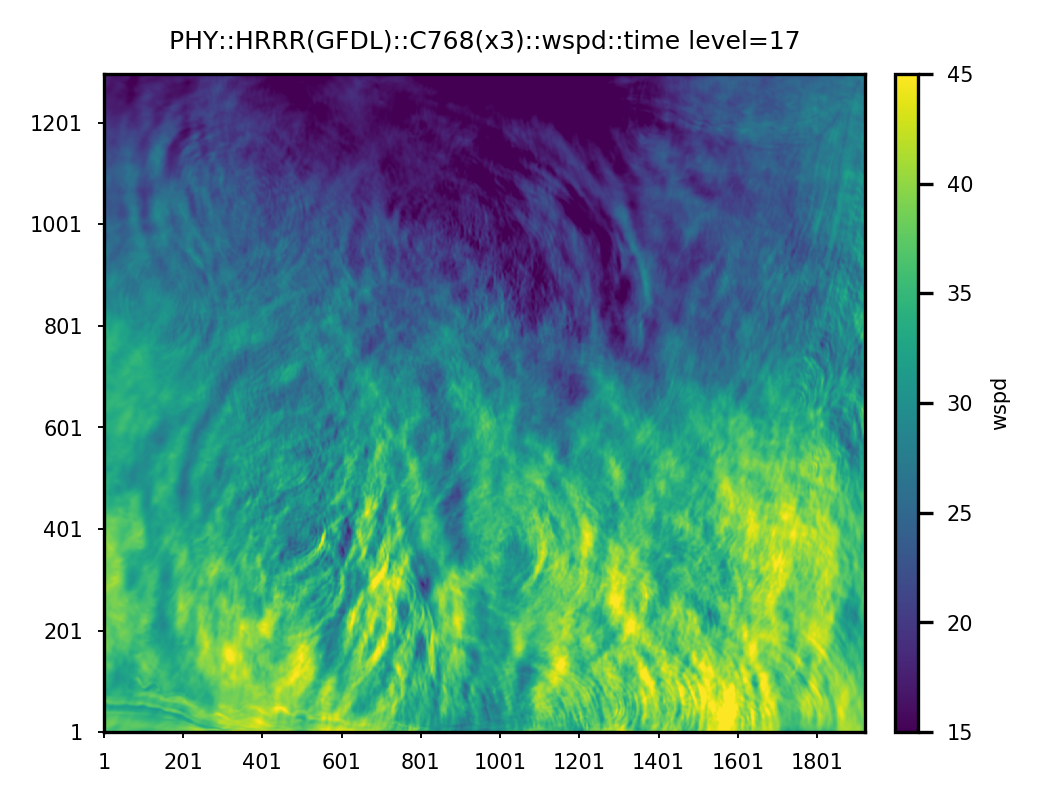 PHY::HRRR(GFDL)::C768(x3)::wspd::time level=17

1201
1001
801
601
401
201
1

1 201 401 601 801 1001 1201 1401 1601 1801

45
40
35
30
25
20
15

wspd